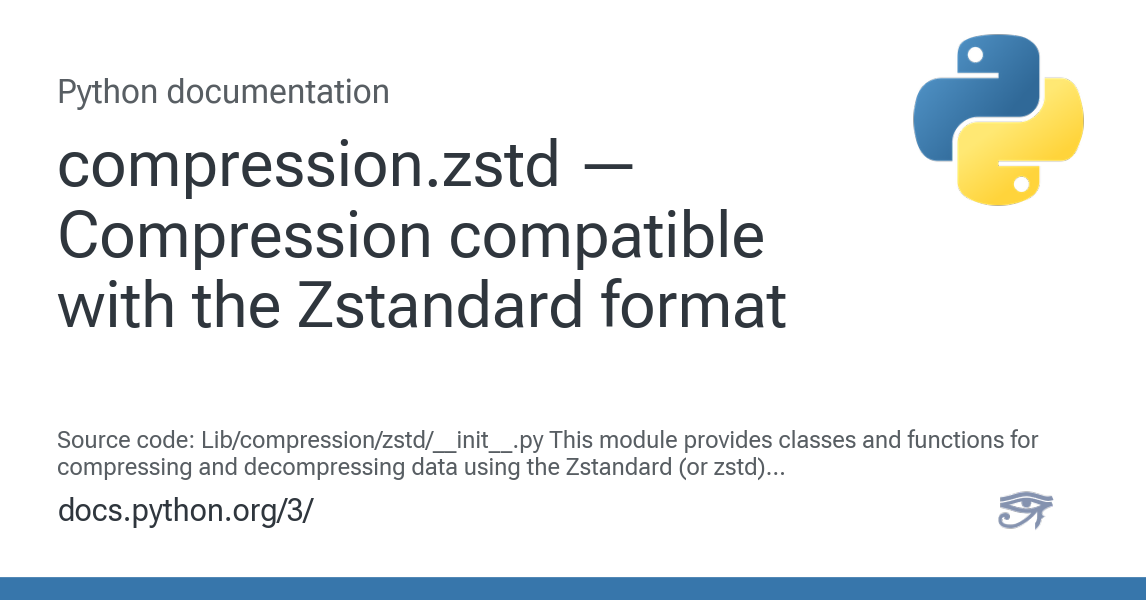 Python documentation

compression.zstd — Compression compatible with the Zstandard format

Source code: Lib/compression/zstd/__init__.py This module provides classes and functions for compressing and decompressing data using the Zstandard (or zstd)...

docs.python.org/3/